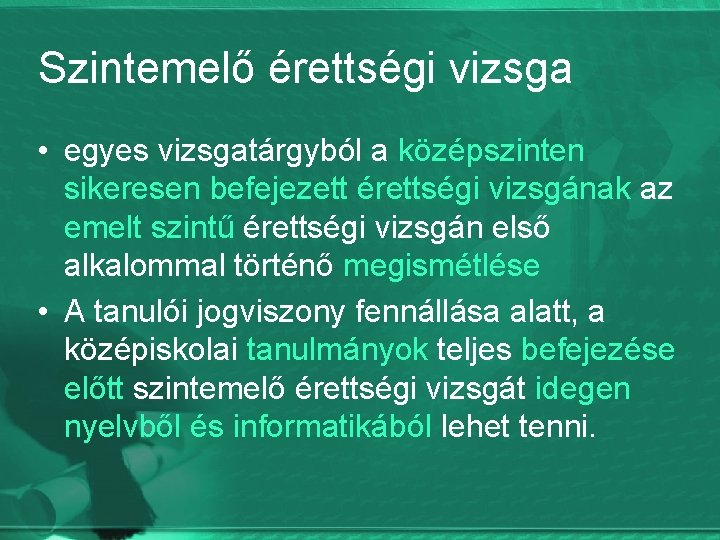 Szintemelő érettségi vizsga

• egyes vizsgatárgyból a középszinten sikeresen befejezett érettségi vizsgának az emelt szintű érettségi vizsgán első alkalommal történő megismétlése

• A tanulói jogviszony fennállása alatt, a középiskolai tanulmányok teljes befejezése előtt szintemelő érettségi vizsgát idegen nyelvből és informatikából lehet tenni.